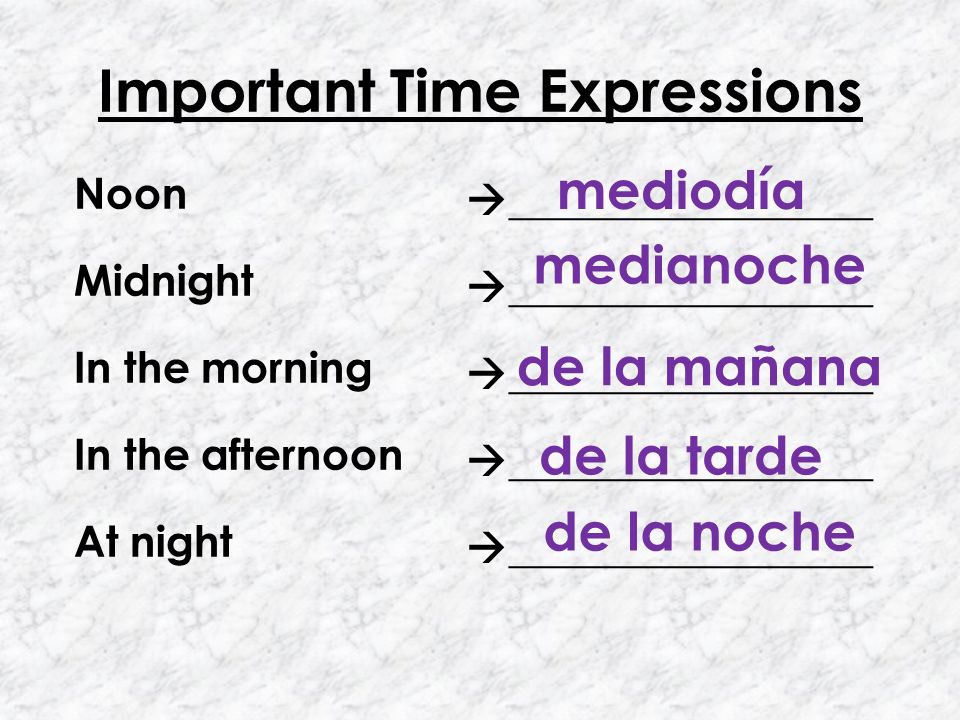 Important Time Expressions

Noon → mediodía

Midnight → medianoche

In the morning → de la mañana

In the afternoon → de la tarde

At night → de la noche